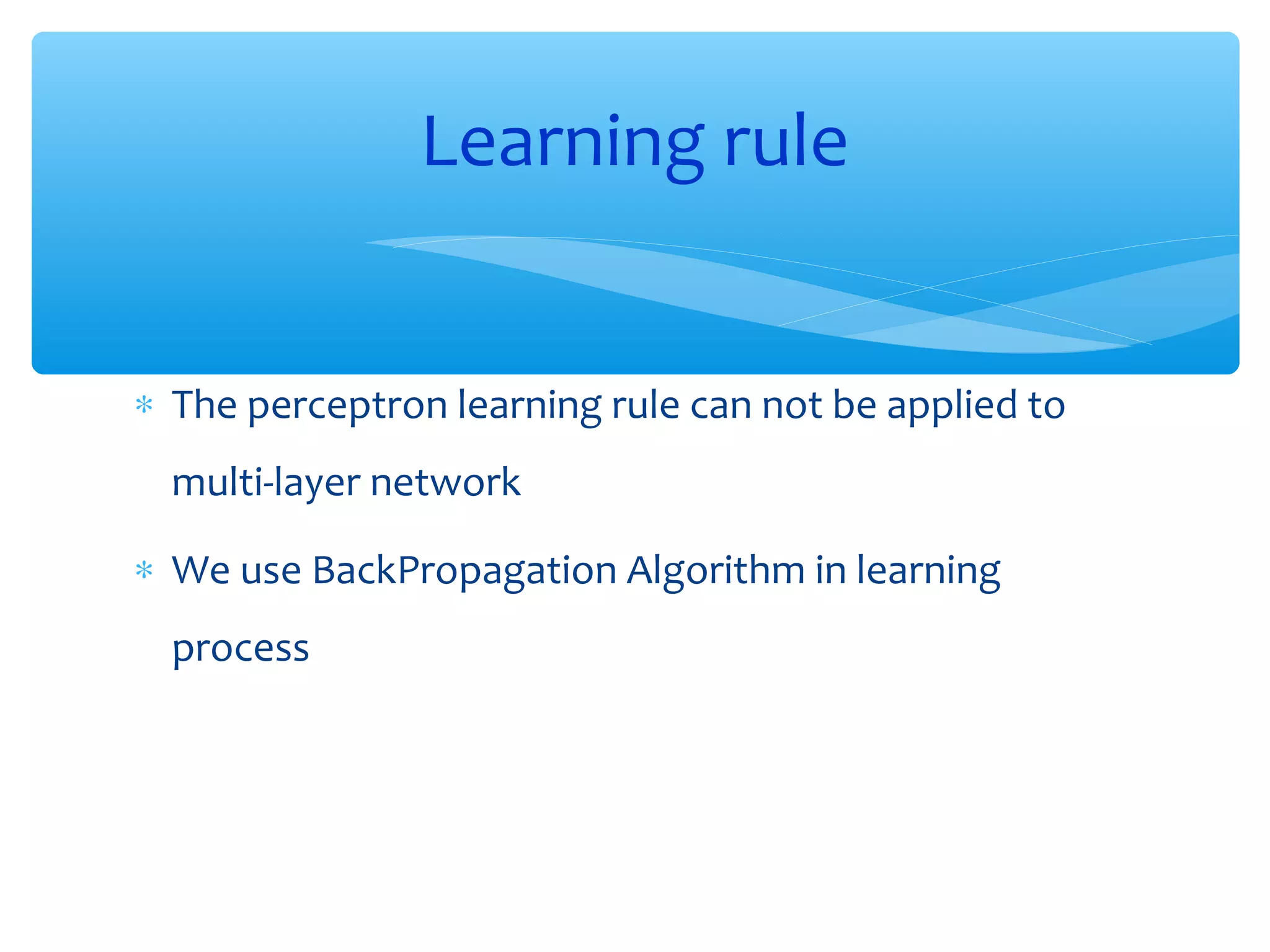 Learning rule

* The perceptron learning rule can not be applied to multi-layer network

* We use BackPropagation Algorithm in learning process